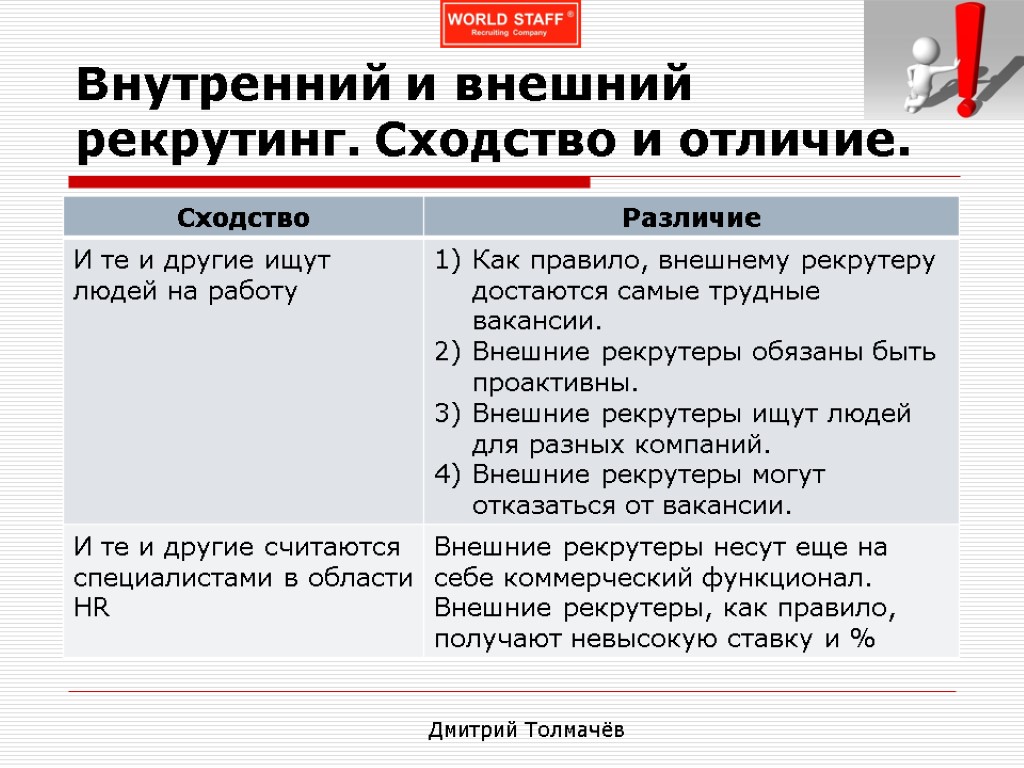 WORLD STAFF ®
Recruiting Company

Внутренний и внешний рекрутинг. Сходство и отличие.

| Сходство | Различие |
|---|---|
| И те и другие ищут людей на работу | 1) Как правило, внешнему рекрутеру достаются самые трудные вакансии. 2) Внешние рекрутеры обязаны быть проактивны. 3) Внешние рекрутеры ищут людей для разных компаний. 4) Внешние рекрутеры могут отказаться от вакансии. |
| И те и другие считаются специалистами в области HR | Внешние рекрутеры несут еще на себе коммерческий функционал. Внешние рекрутеры, как правило, получают невысокую ставку и % |

Дмитрий Толмачёв